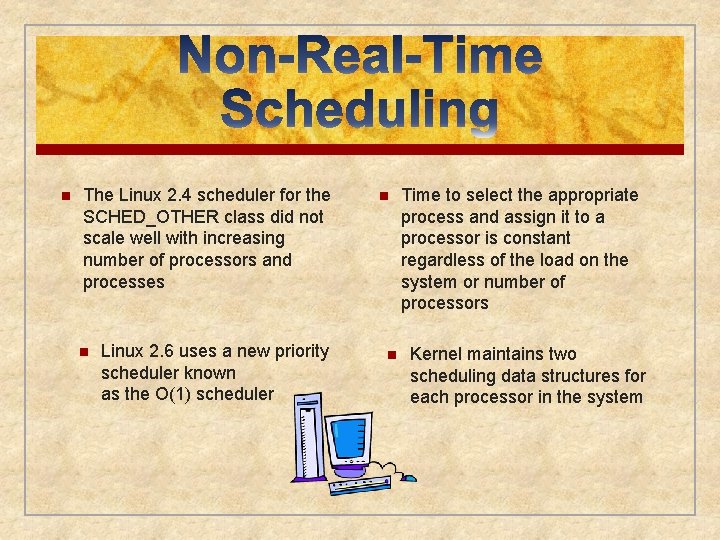 Non-Real-Time Scheduling

The Linux 2.4 scheduler for the SCHED_OTHER class did not scale well with increasing number of processors and processes

Linux 2.6 uses a new priority scheduler known as the O(1) scheduler

Time to select the appropriate process and assign it to a processor is constant regardless of the load on the system or number of processors

Kernel maintains two scheduling data structures for each processor in the system